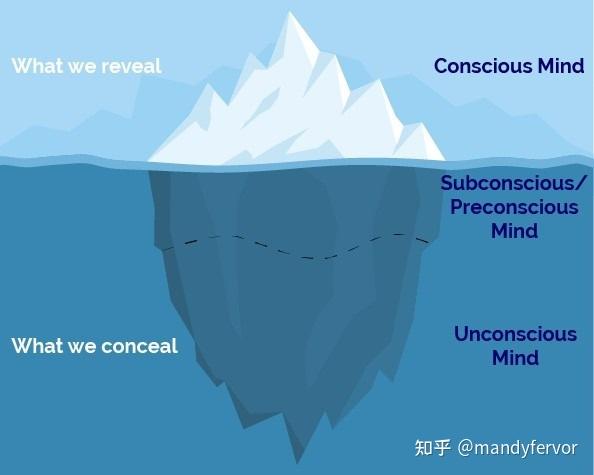 What we reveal

Conscious Mind

Subconscious/ Preconscious Mind

What we conceal

Unconscious Mind

知乎 @mandyfervor